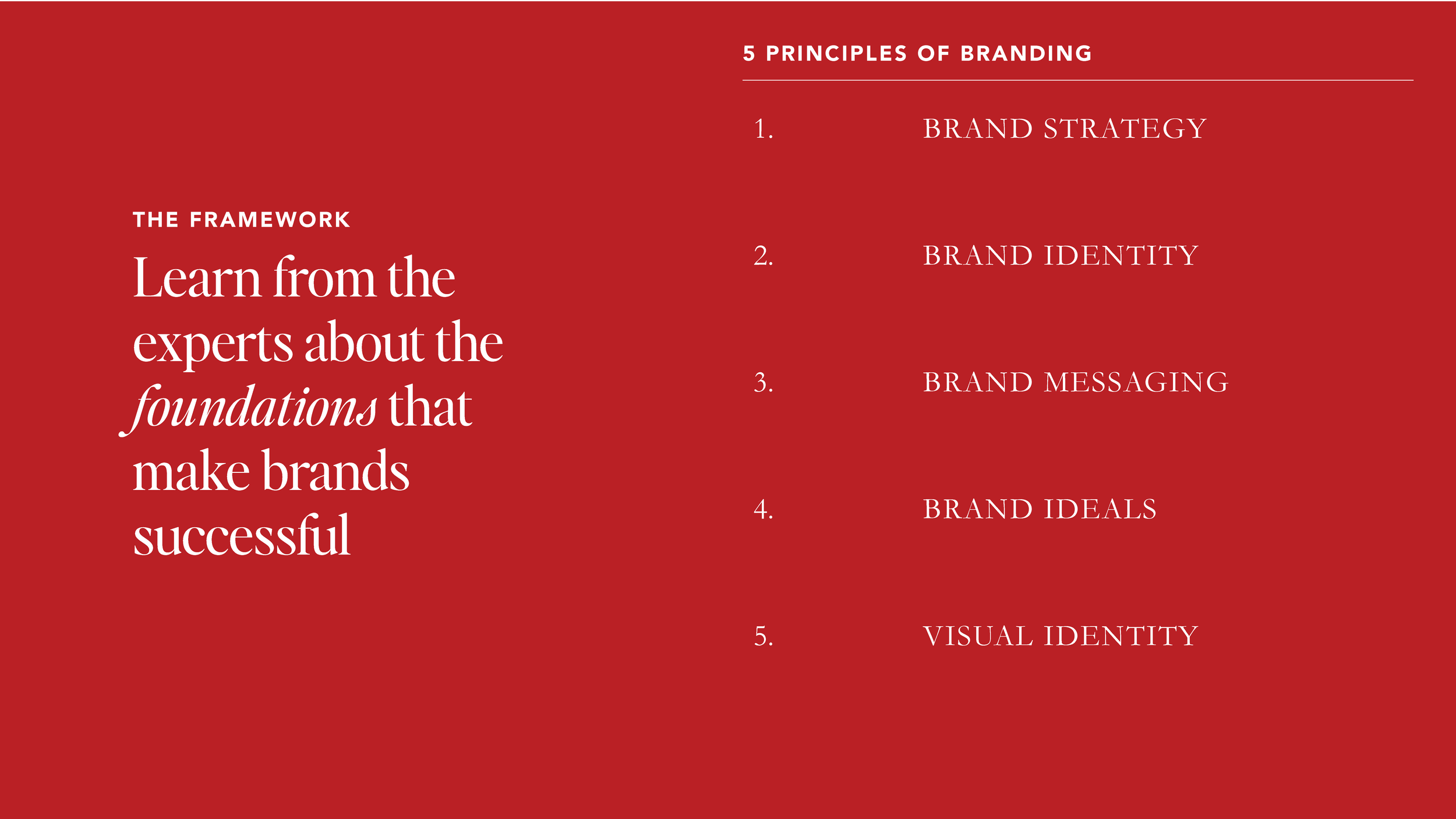 THE FRAMEWORK

Learn from the experts about the foundations that make brands successful

5 PRINCIPLES OF BRANDING

1. BRAND STRATEGY

2. BRAND IDENTITY

3. BRAND MESSAGING

4. BRAND IDEALS

5. VISUAL IDENTITY